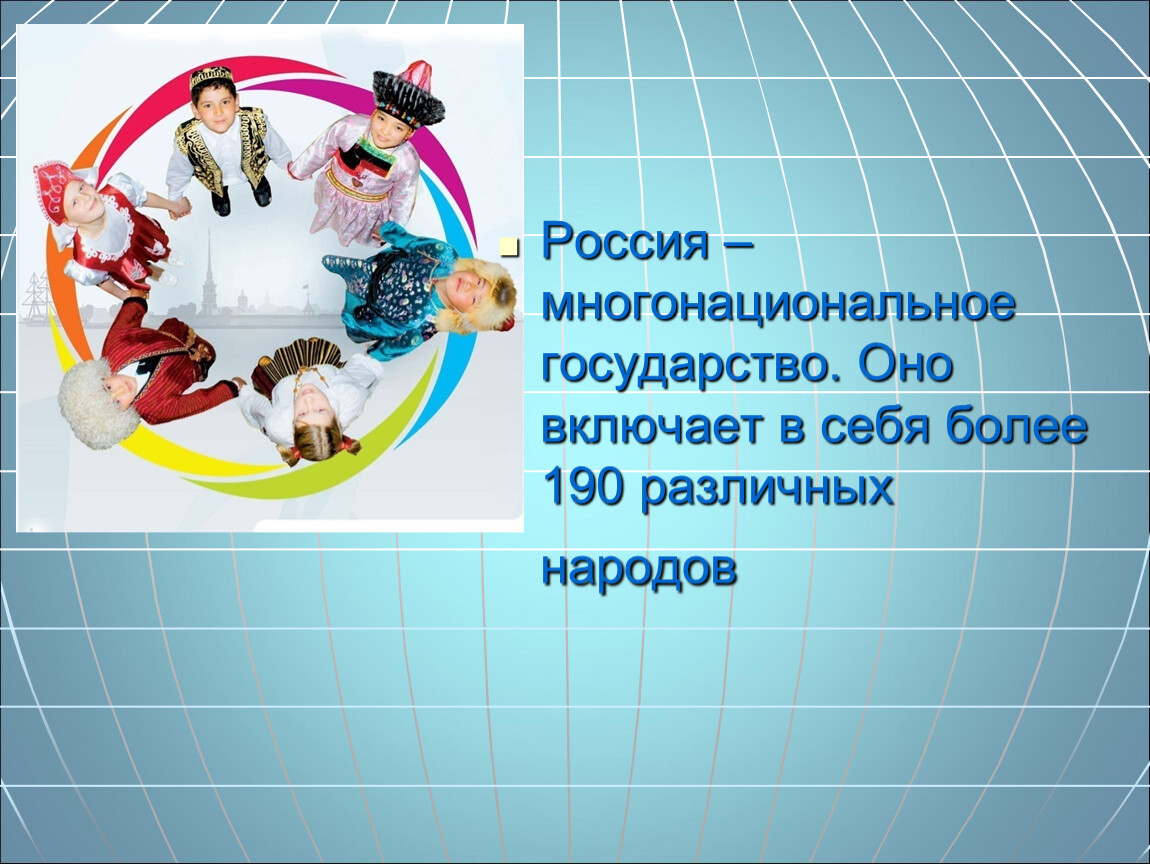 Россия – многонациональное государство. Оно включает в себя более 190 различных народов